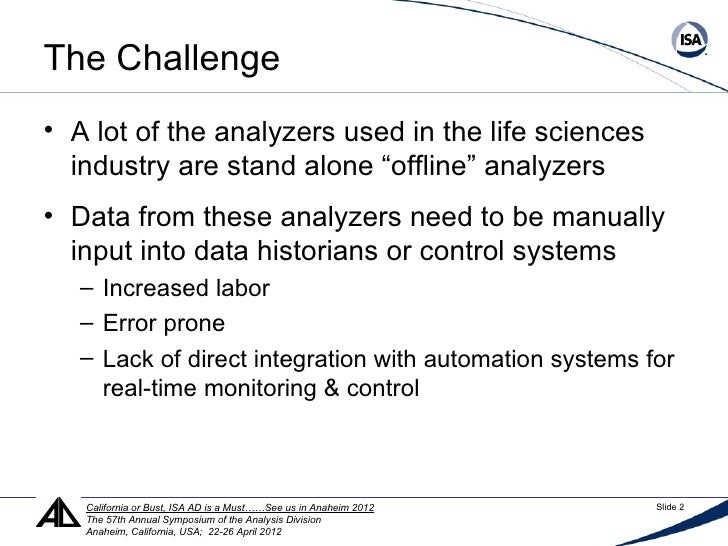 ISA

The Challenge

• A lot of the analyzers used in the life sciences industry are stand alone “offline” analyzers

• Data from these analyzers need to be manually input into data historians or control systems
– Increased labor
– Error prone
– Lack of direct integration with automation systems for real-time monitoring & control

AD

California or Bust, ISA AD is a Must……See us in Anaheim 2012
The 57th Annual Symposium of the Analysis Division
Anaheim, California, USA; 22-26 April 2012

Slide 2